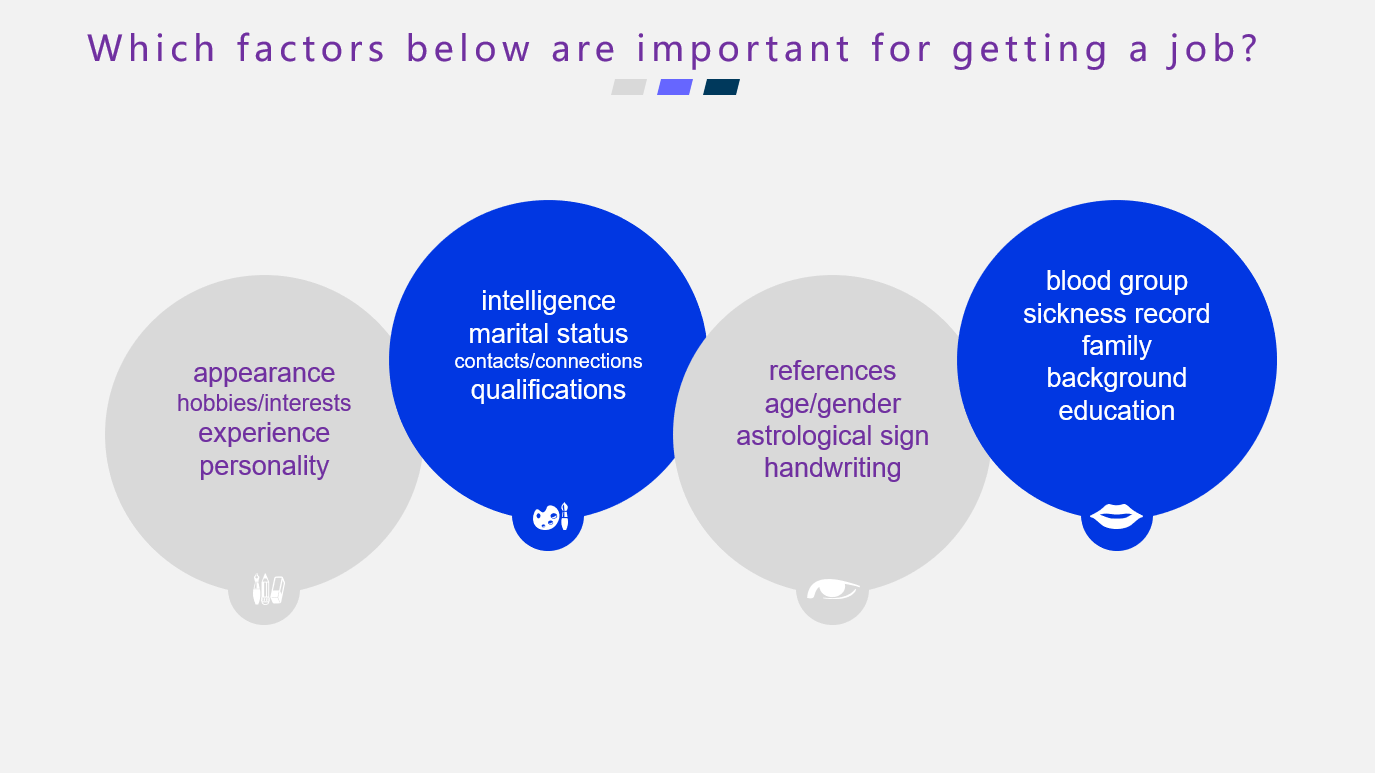 Which factors below are important for getting a job?

appearance
hobbies/interests
experience
personality

intelligence
marital status
contacts/connections
qualifications

references
age/gender
astrological sign
handwriting

blood group
sickness record
family
background
education